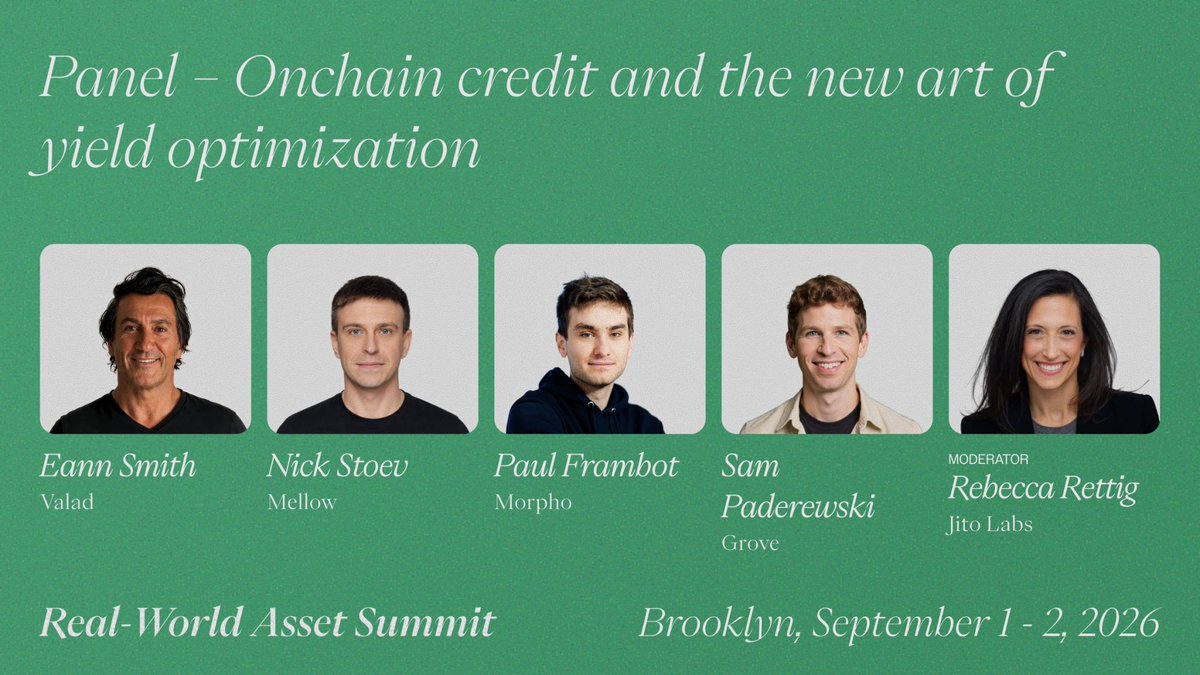 Panel – Onchain credit and the new art of yield optimization

Eann Smith
Valad

Nick Stoev
Mellow

Paul Frambot
Morpho

Sam
Paderewski
Grove

MODERATOR
Rebecca Rettig
Jito Labs

Real-World Asset Summit

Brooklyn, September 1 - 2, 2026